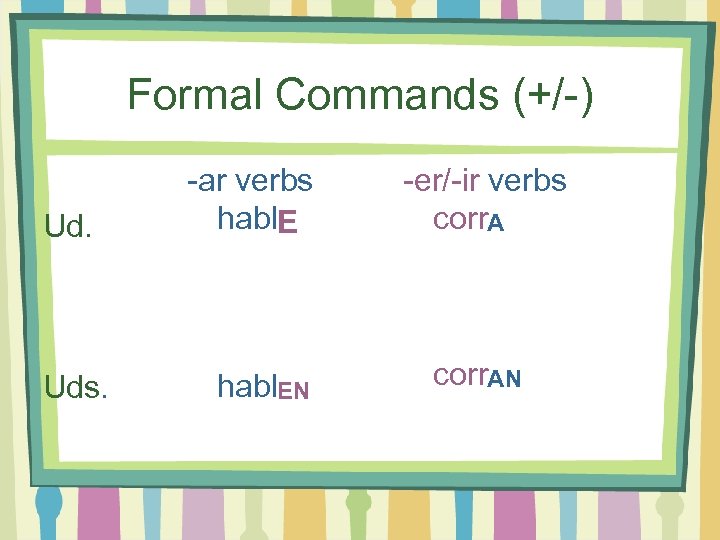 Formal Commands (+/-)

| | -ar verbs | -er/-ir verbs |
|---|---|---|
| Ud. | hablE | corrA |
| Uds. | hablEN | corrAN |